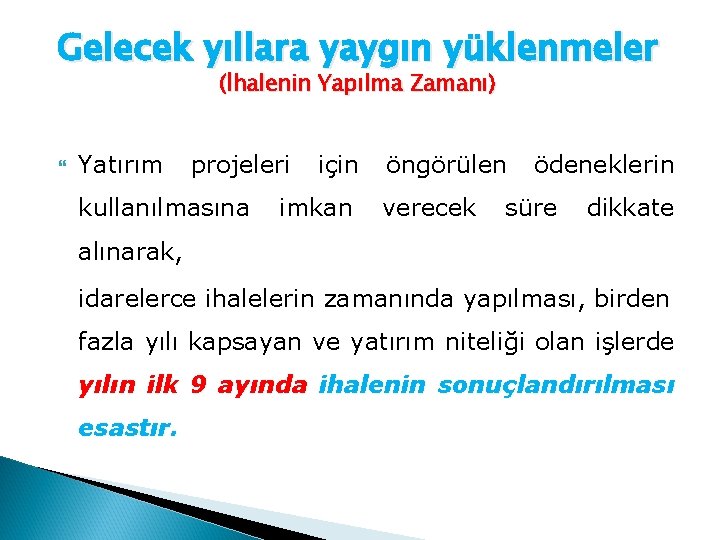 Gelecek yıllara yaygın yüklenmeler
(İhalenin Yapılma Zamanı)

Yatırım projeleri için öngörülen ödeneklerin kullanılmasına imkan verecek süre dikkate alınarak,

idarelerce ihalelerin zamanında yapılması, birden fazla yılı kapsayan ve yatırım niteliği olan işlerde yılın ilk 9 ayında ihalenin sonuçlandırılması esastır.